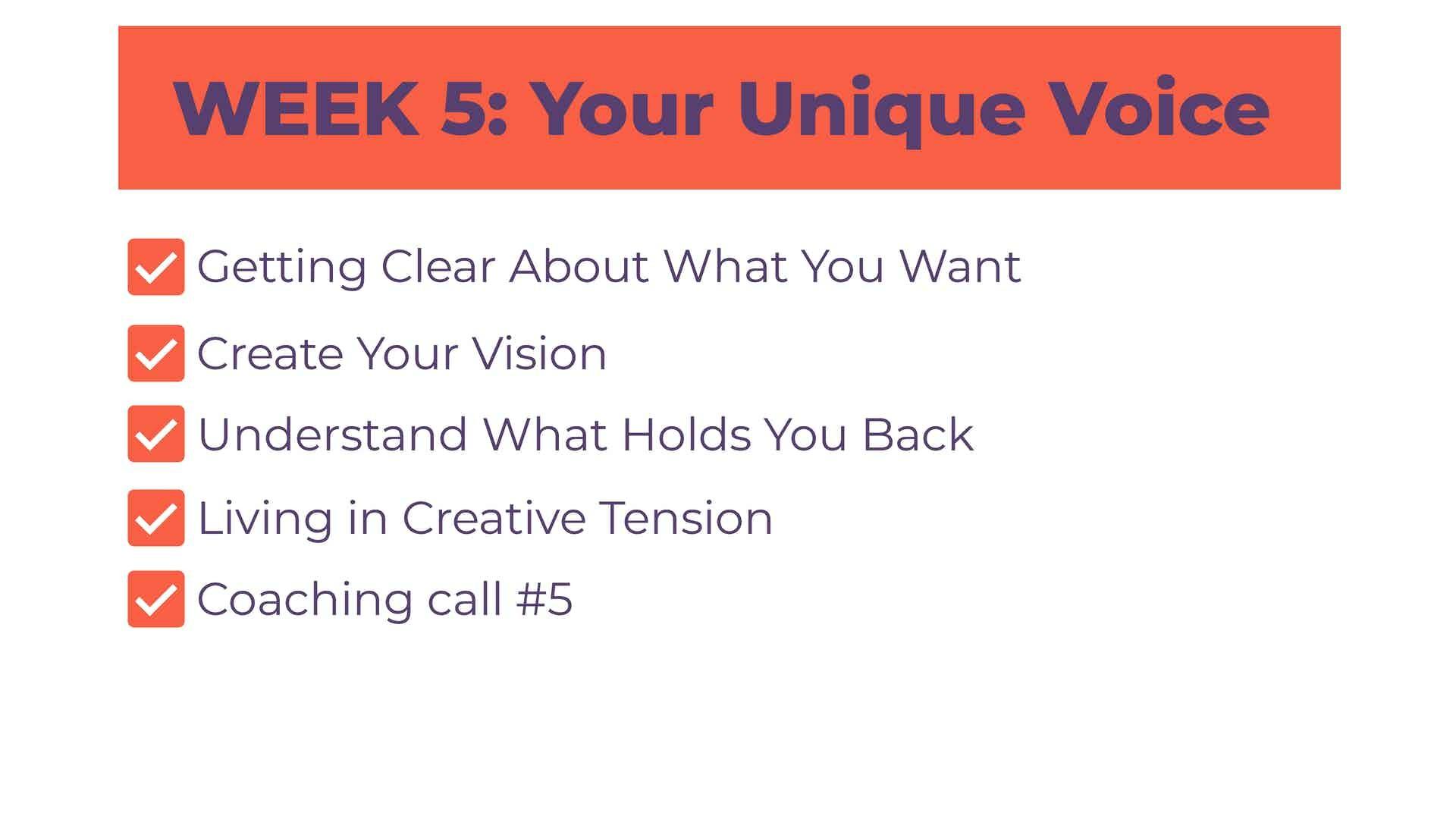 WEEK 5: Your Unique Voice

Getting Clear About What You Want

Create Your Vision

Understand What Holds You Back

Living in Creative Tension

Coaching call #5